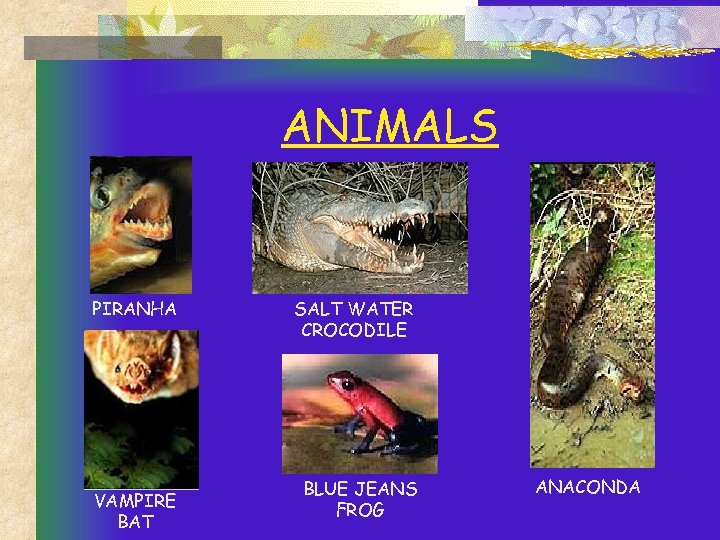 ANIMALS

PIRANHA

SALT WATER CROCODILE

VAMPIRE BAT

BLUE JEANS FROG

ANACONDA